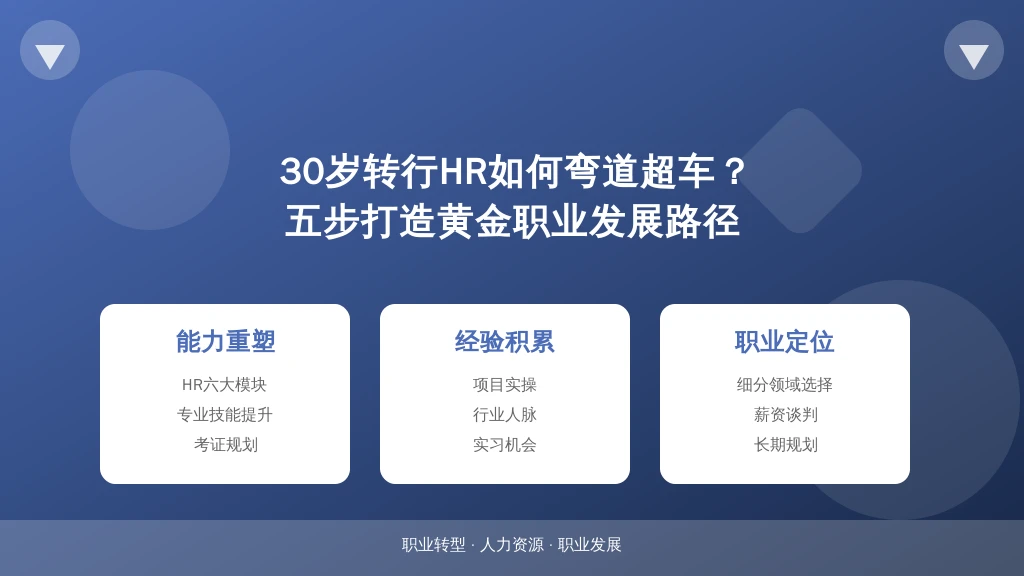 30岁转行HR如何弯道超车？
五步打造黄金职业发展路径

能力重塑
HR六大模块
专业技能提升
考证规划

经验积累
项目实操
行业人脉
实习机会

职业定位
细分领域选择
薪资谈判
长期规划

职业转型 · 人力资源 · 职业发展